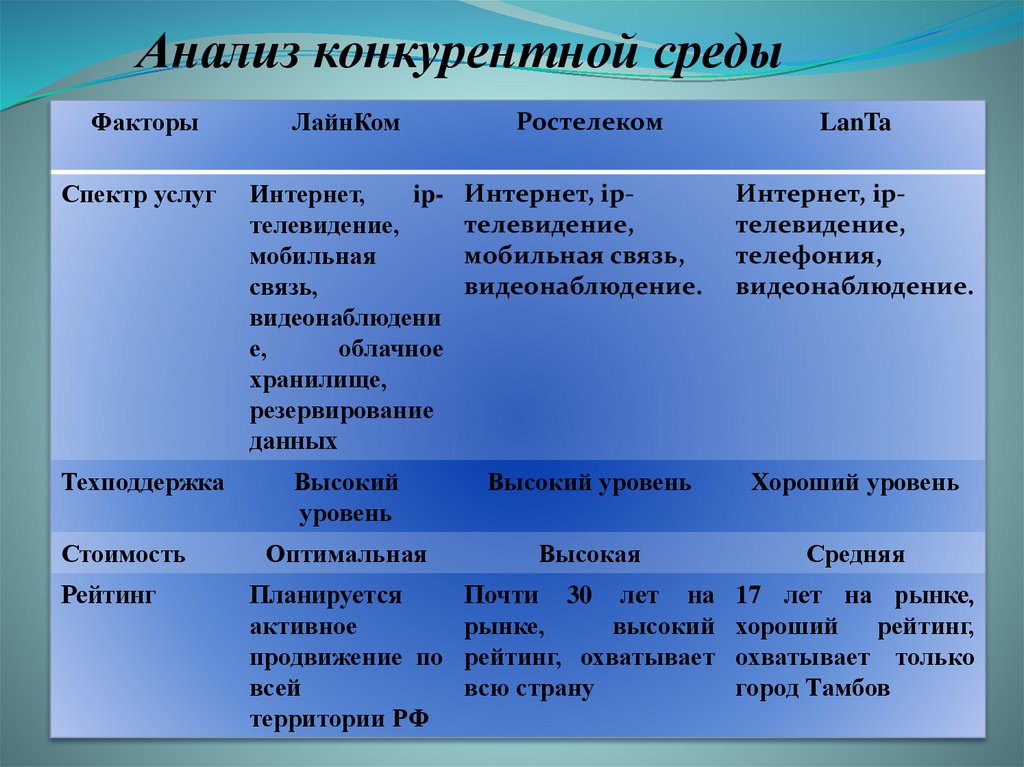 Анализ конкурентной среды

| Факторы | ЛайнКом | Ростелеком | LanTa |
|---|---|---|---|
| Спектр услуг | Интернет, ip-телевидение, мобильная связь, видеонаблюдение, облачное хранилище, резервирование данных | Интернет, ip-телевидение, мобильная связь, видеонаблюдение. | Интернет, ip-телевидение, телефония, видеонаблюдение. |
| Техподдержка | Высокий уровень | Высокий уровень | Хороший уровень |
| Стоимость | Оптимальная | Высокая | Средняя |
| Рейтинг | Планируется активное продвижение по всей территории РФ | Почти 30 лет на рынке, высокий рейтинг, охватывает всю страну | 17 лет на рынке, хороший рейтинг, охватывает только город Тамбов |